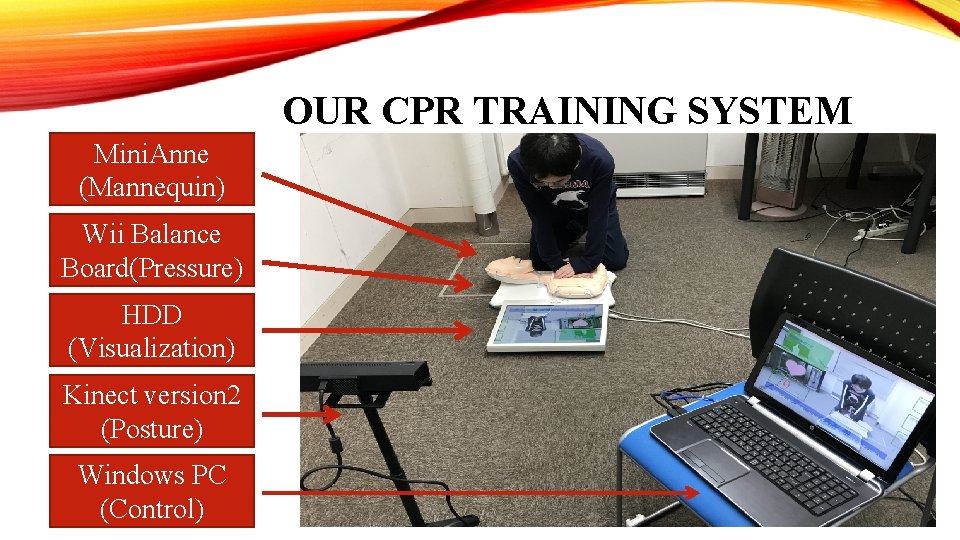 OUR CPR TRAINING SYSTEM

MiniAnne (Mannequin)

Wii Balance Board(Pressure)

HDD (Visualization)

Kinect version2 (Posture)

Windows PC (Control)